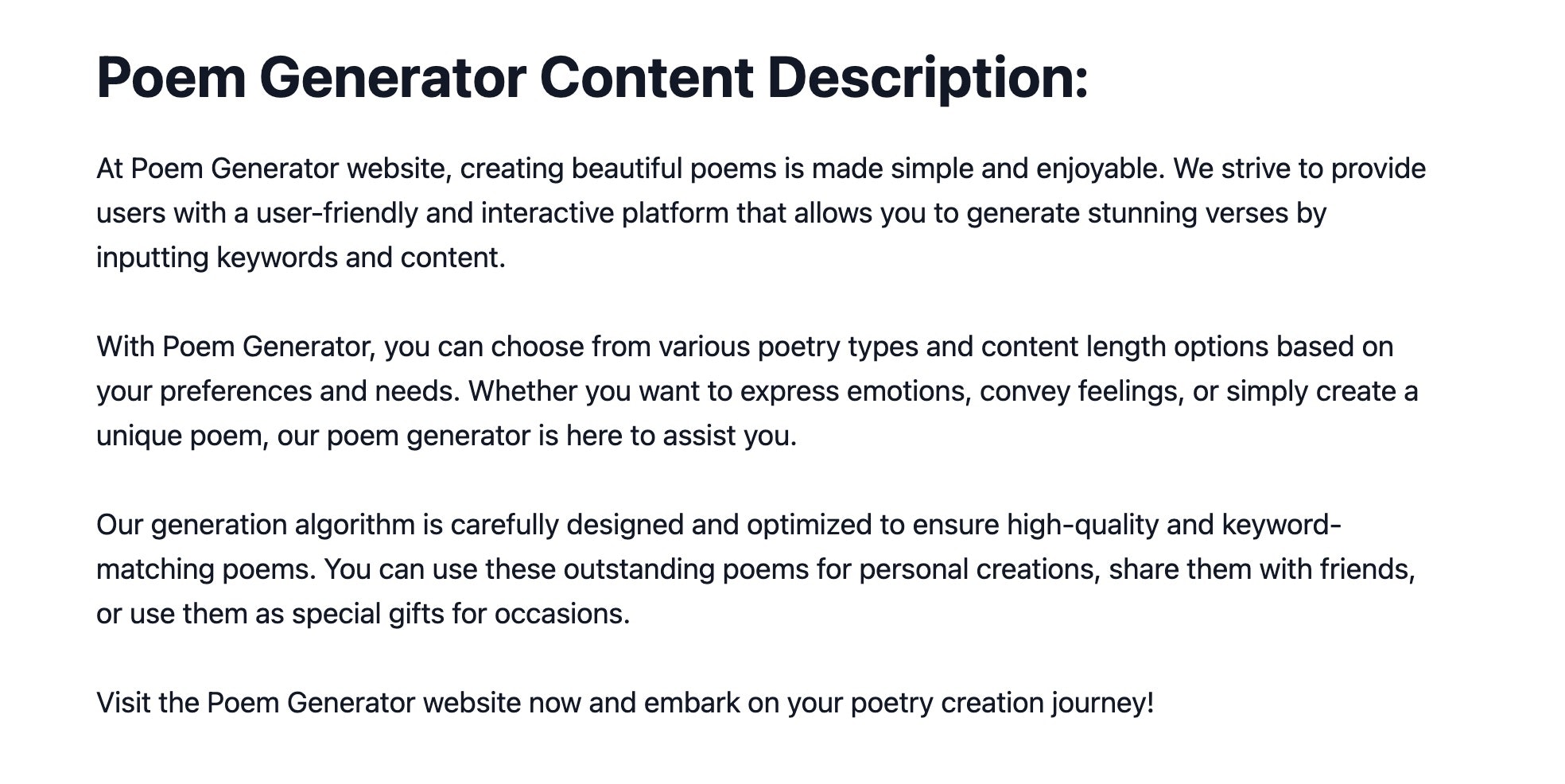 Poem Generator Content Description:

At Poem Generator website, creating beautiful poems is made simple and enjoyable. We strive to provide users with a user-friendly and interactive platform that allows you to generate stunning verses by inputting keywords and content.

With Poem Generator, you can choose from various poetry types and content length options based on your preferences and needs. Whether you want to express emotions, convey feelings, or simply create a unique poem, our poem generator is here to assist you.

Our generation algorithm is carefully designed and optimized to ensure high-quality and keyword-matching poems. You can use these outstanding poems for personal creations, share them with friends, or use them as special gifts for occasions.

Visit the Poem Generator website now and embark on your poetry creation journey!